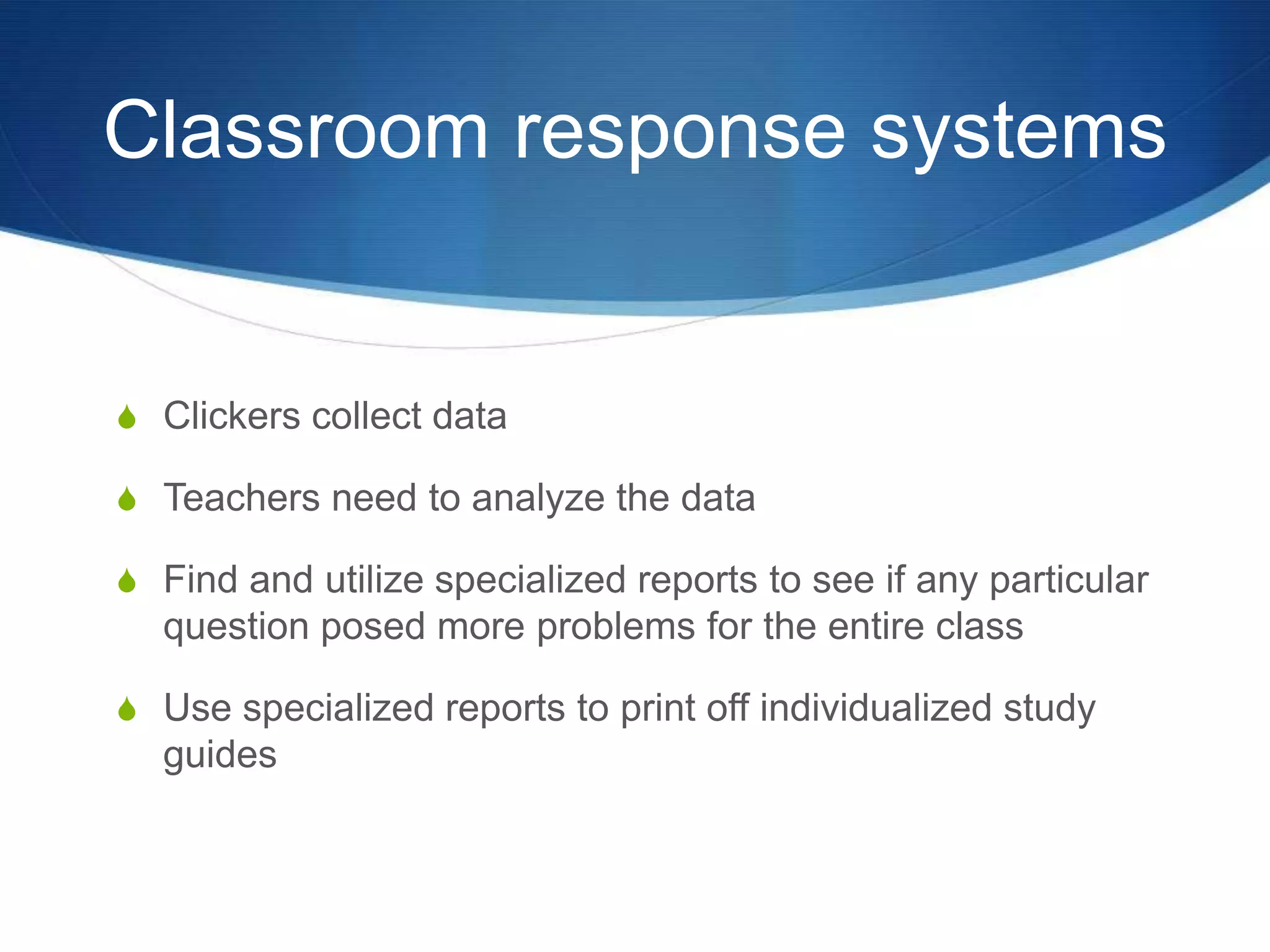 Classroom response systems

Clickers collect data

Teachers need to analyze the data

Find and utilize specialized reports to see if any particular question posed more problems for the entire class

Use specialized reports to print off individualized study guides